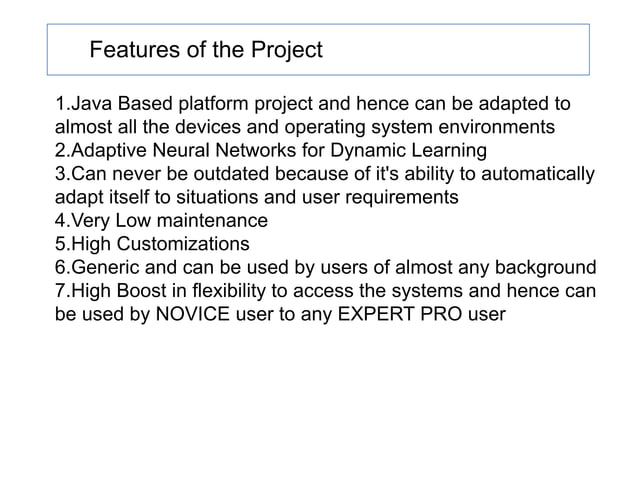 Features of the Project

1.Java Based platform project and hence can be adapted to almost all the devices and operating system environments
2.Adaptive Neural Networks for Dynamic Learning
3.Can never be outdated because of it's ability to automatically adapt itself to situations and user requirements
4.Very Low maintenance
5.High Customizations
6.Generic and can be used by users of almost any background
7.High Boost in flexibility to access the systems and hence can be used by NOVICE user to any EXPERT PRO user